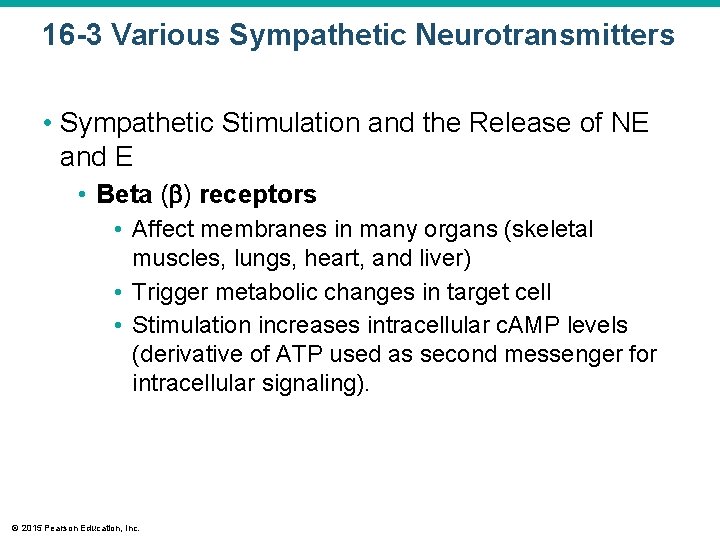 16-3 Various Sympathetic Neurotransmitters

• Sympathetic Stimulation and the Release of NE and E

• Beta (β) receptors

• Affect membranes in many organs (skeletal muscles, lungs, heart, and liver)

• Trigger metabolic changes in target cell

• Stimulation increases intracellular cAMP levels (derivative of ATP used as second messenger for intracellular signaling).

© 2015 Pearson Education, Inc.